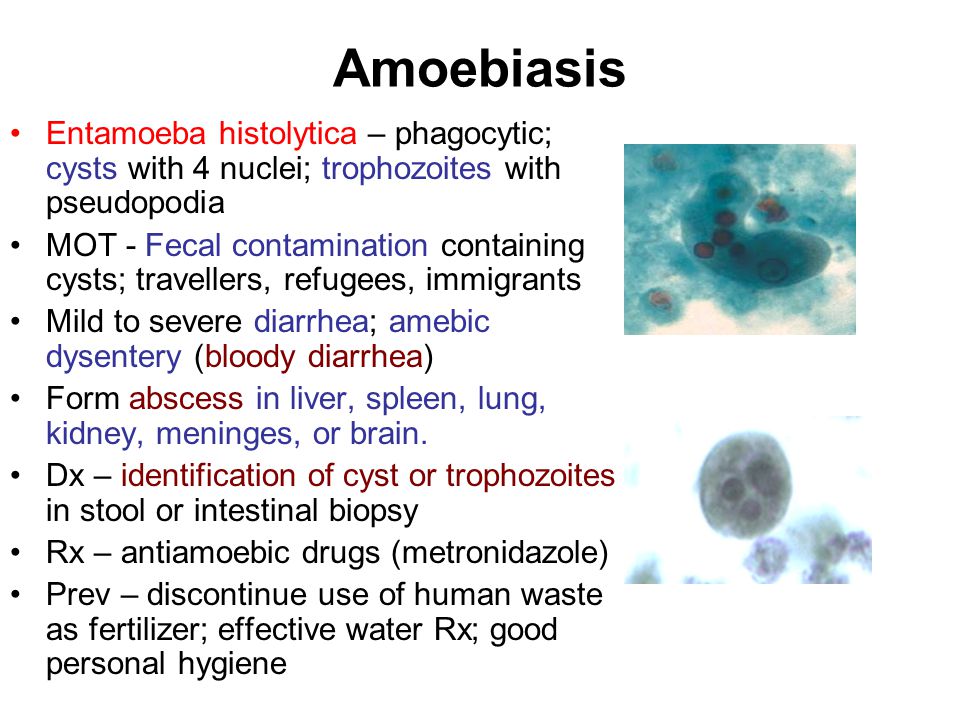 Amoebiasis

• Entamoeba histolytica – phagocytic; cysts with 4 nuclei; trophozoites with pseudopodia
• MOT - Fecal contamination containing cysts; travellers, refugees, immigrants
• Mild to severe diarrhea; amebic dysentery (bloody diarrhea)
• Form abscess in liver, spleen, lung, kidney, meninges, or brain.
• Dx – identification of cyst or trophozoites in stool or intestinal biopsy
• Rx – antiamoebic drugs (metronidazole)
• Prev – discontinue use of human waste as fertilizer; effective water Rx; good personal hygiene